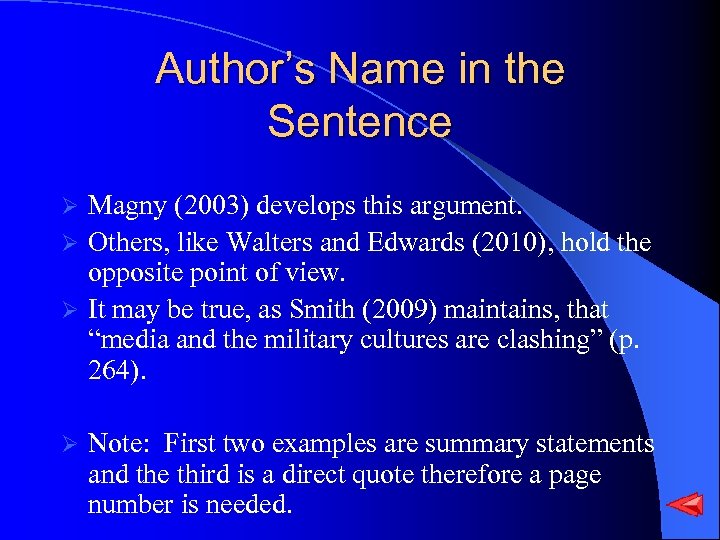 Author’s Name in the Sentence

➢ Magny (2003) develops this argument.

➢ Others, like Walters and Edwards (2010), hold the opposite point of view.

➢ It may be true, as Smith (2009) maintains, that “media and the military cultures are clashing” (p. 264).

➢ Note: First two examples are summary statements and the third is a direct quote therefore a page number is needed.